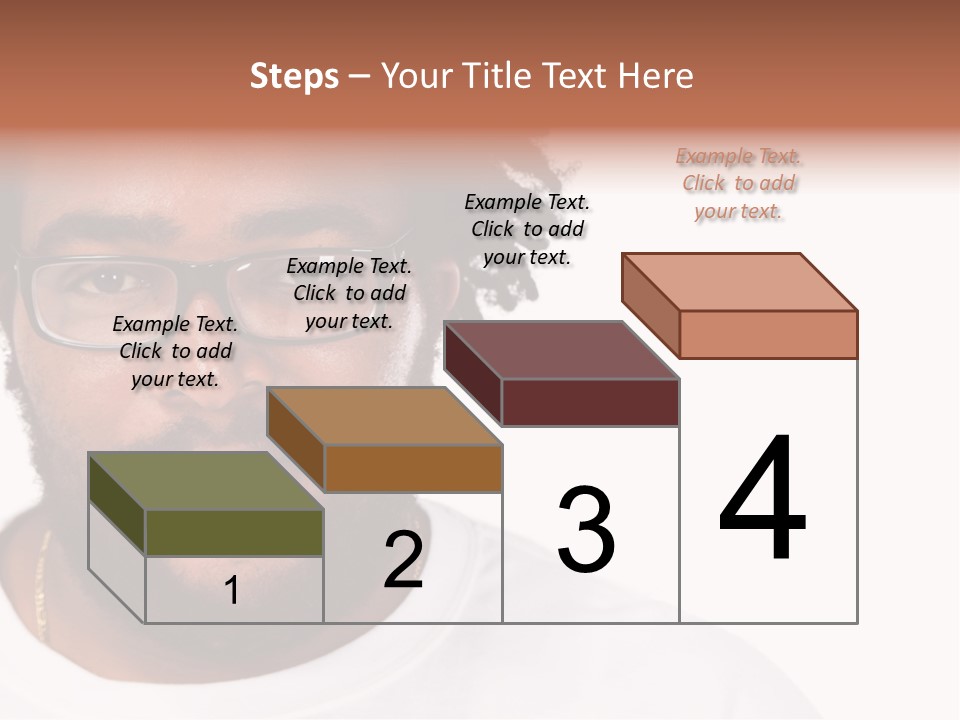 Steps – Your Title Text Here

Example Text. Click to add your text.

Example Text. Click to add your text.

Example Text. Click to add your text.

Example Text. Click to add your text.

1

2

3

4